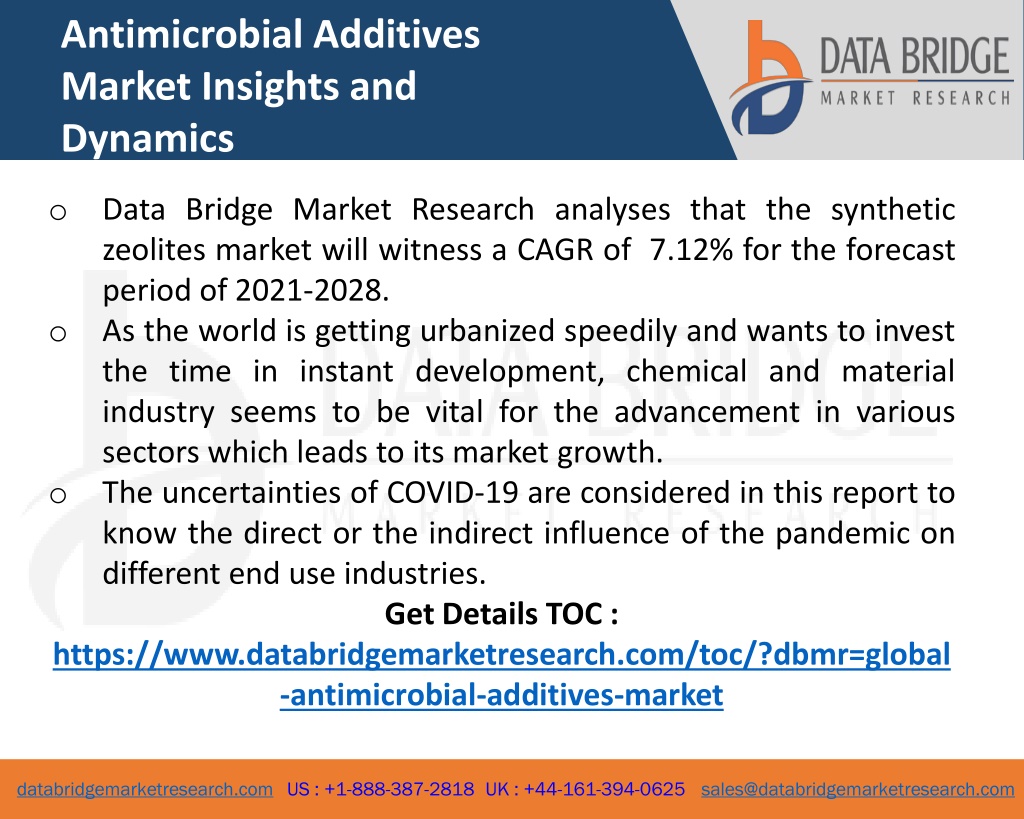 Antimicrobial Additives Market Insights and Dynamics

DATA BRIDGE
MARKET RESEARCH

o Data Bridge Market Research analyses that the synthetic zeolites market will witness a CAGR of 7.12% for the forecast period of 2021-2028.

o As the world is getting urbanized speedily and wants to invest the time in instant development, chemical and material industry seems to be vital for the advancement in various sectors which leads to its market growth.

o The uncertainties of COVID-19 are considered in this report to know the direct or the indirect influence of the pandemic on different end use industries.

Get Details TOC :
https://www.databridgemarketresearch.com/toc/?dbmr=global-antimicrobial-additives-market

databridgemarketresearch.com US : +1-888-387-2818 UK : +44-161-394-0625 sales@databridgemarketresearch.com